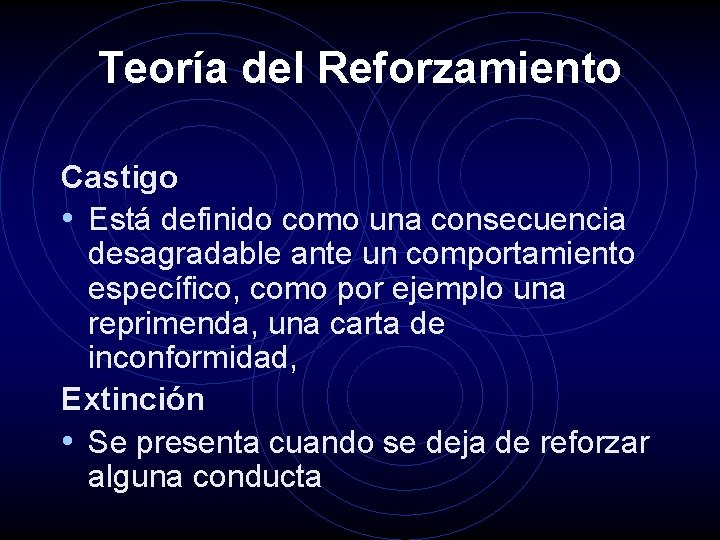 Teoría del Reforzamiento

Castigo

• Está definido como una consecuencia desagradable ante un comportamiento específico, como por ejemplo una reprimenda, una carta de inconformidad,

Extinción

• Se presenta cuando se deja de reforzar alguna conducta